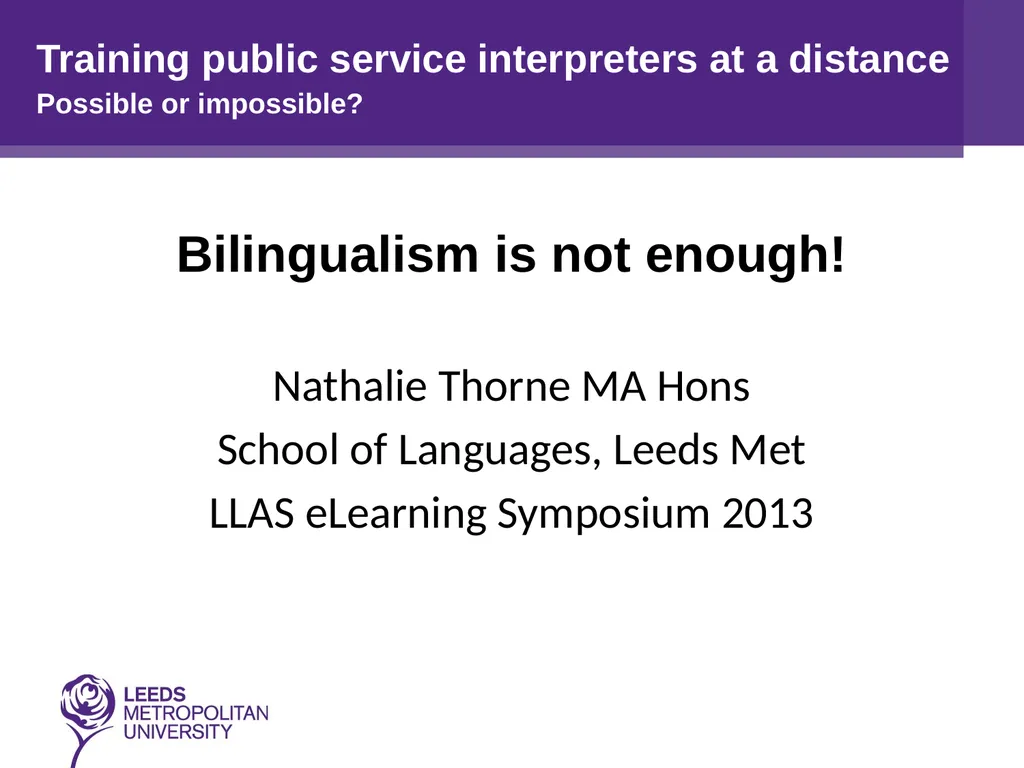 Training public service interpreters at a distance
Possible or impossible?

Bilingualism is not enough!

Nathalie Thorne MA Hons
School of Languages, Leeds Met
LLAS eLearning Symposium 2013

LEEDS
METROPOLITAN
UNIVERSITY